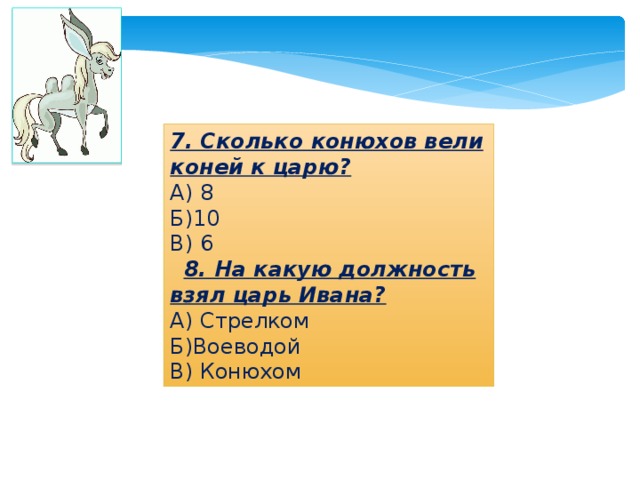 7. Сколько конюхов вели коней к царю?
А) 8
Б)10
В) 6
8. На какую должность взял царь Ивана?
А) Стрелком
Б)Воеводой
В) Конюхом